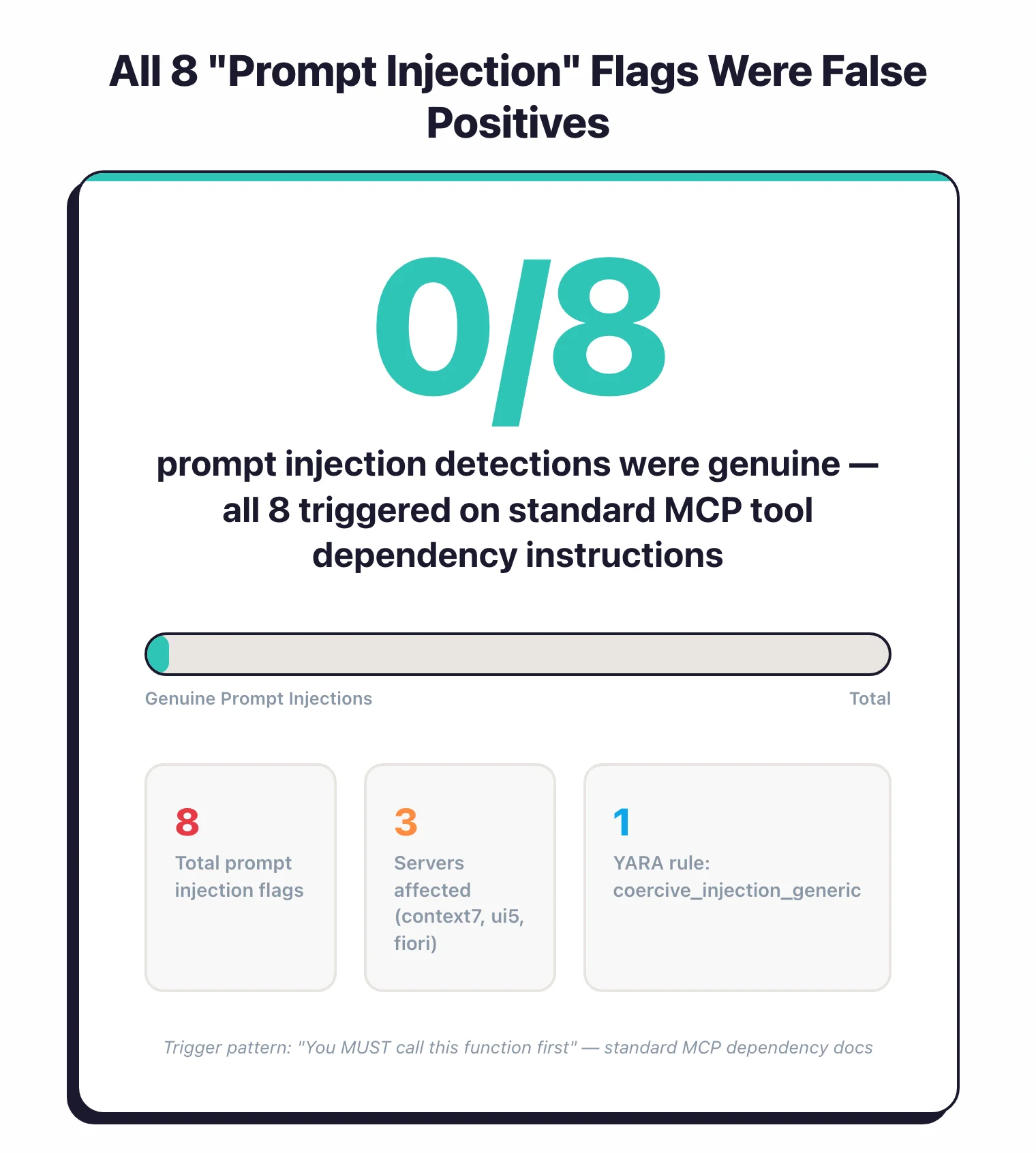 All 8 "Prompt Injection" Flags Were False Positives

0/8

prompt injection detections were genuine — all 8 triggered on standard MCP tool dependency instructions

Genuine Prompt Injections

Total

8
Total prompt injection flags

3
Servers affected (context7, ui5, fiori)

1
YARA rule: coercive_injection_generic

Trigger pattern: "You MUST call this function first" — standard MCP dependency docs